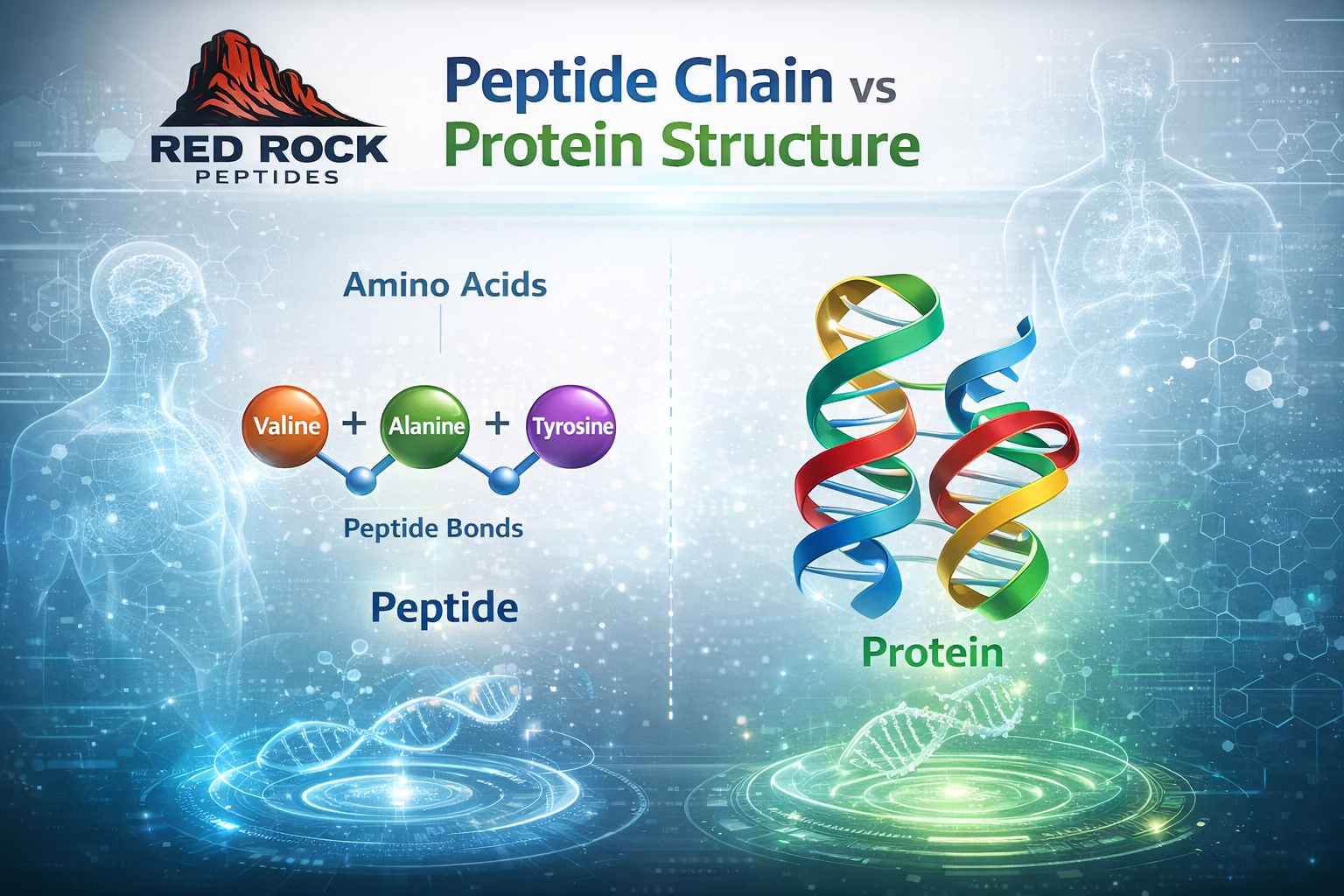 RED ROCK
PEPTIDES

Peptide Chain vs
Protein Structure

Amino Acids

Valine + Alanine + Tyrosine

Peptide Bonds

Peptide

Protein